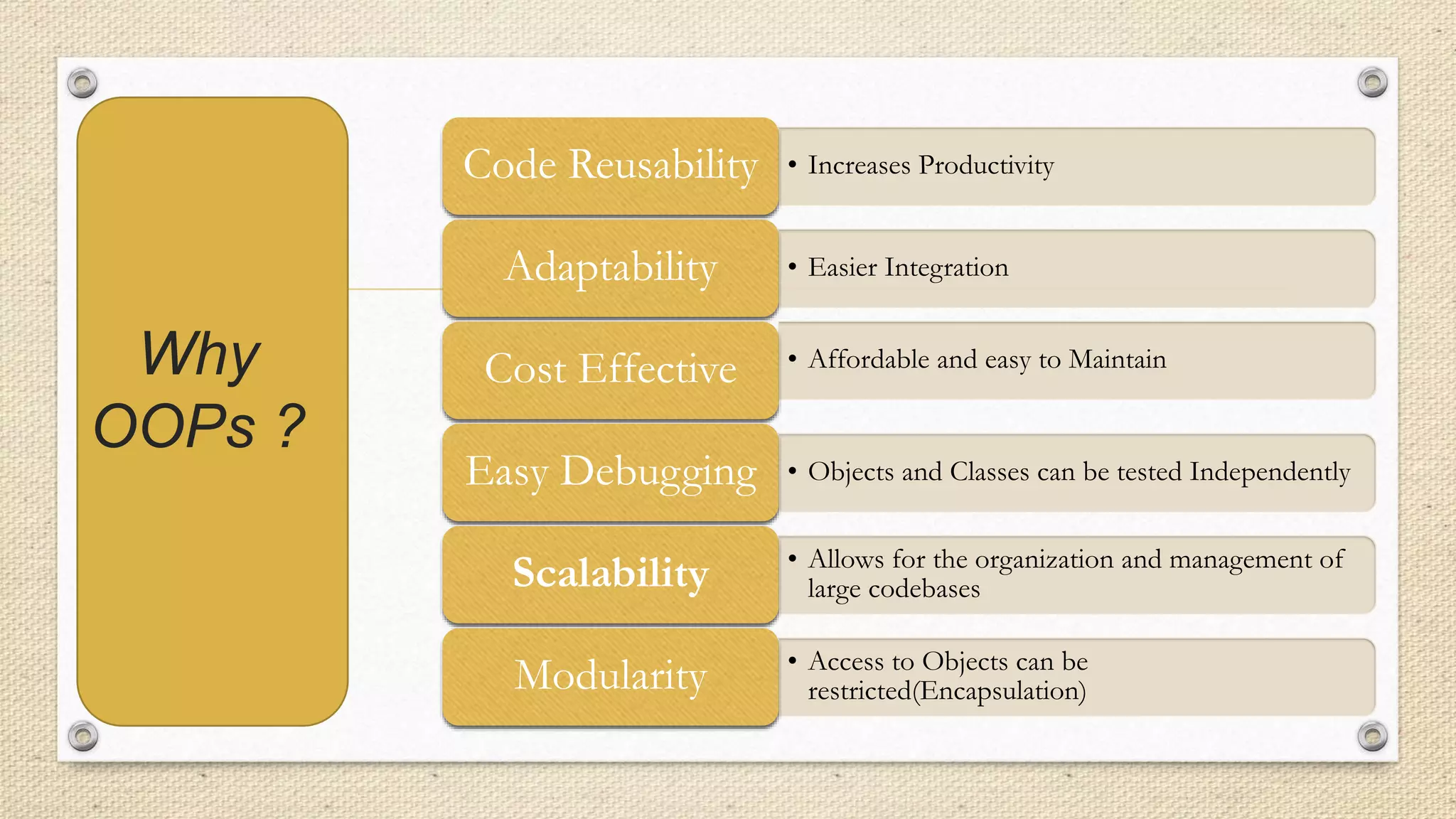 Why OOPs ?

Code Reusability

• Increases Productivity

Adaptability

• Easier Integration

Cost Effective

• Affordable and easy to Maintain

Easy Debugging

• Objects and Classes can be tested Independently

Scalability

• Allows for the organization and management of large codebases

Modularity

• Access to Objects can be restricted(Encapsulation)